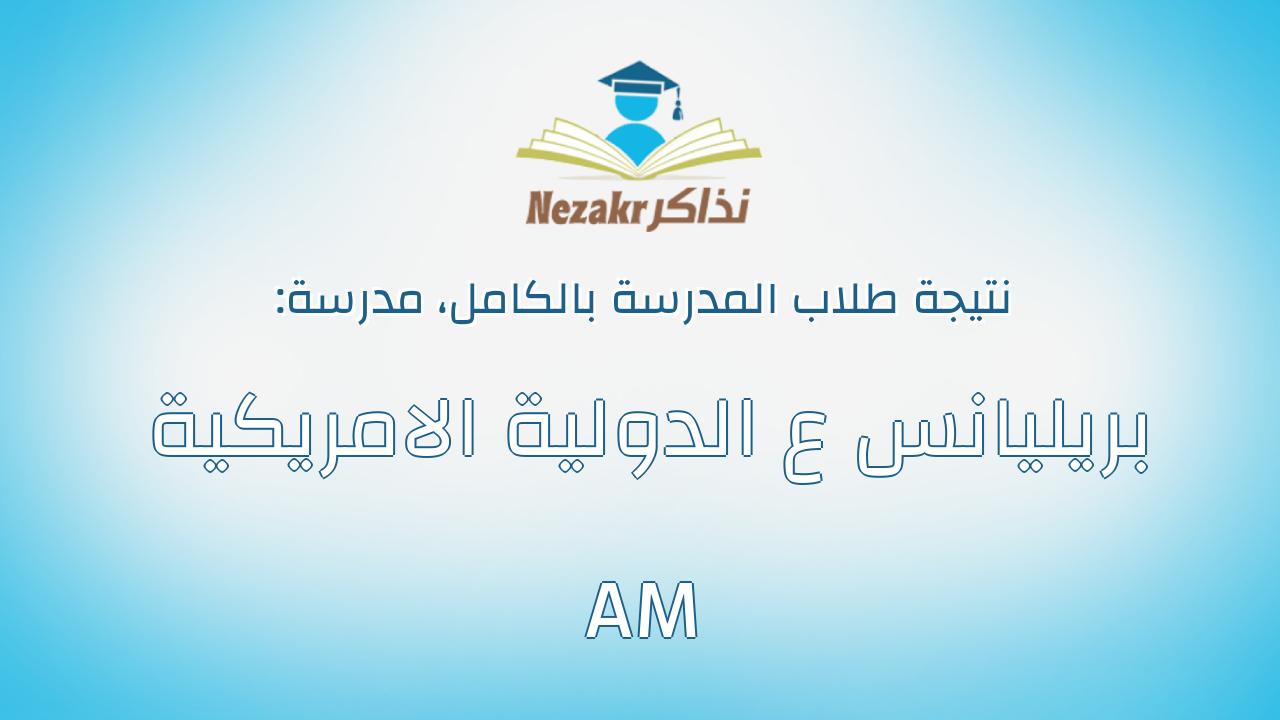 Nezakr نذاكر

نتيجة طلاب المدرسة بالكامل، مدرسة:

بريليانس ع الدولية الامريكية

AM